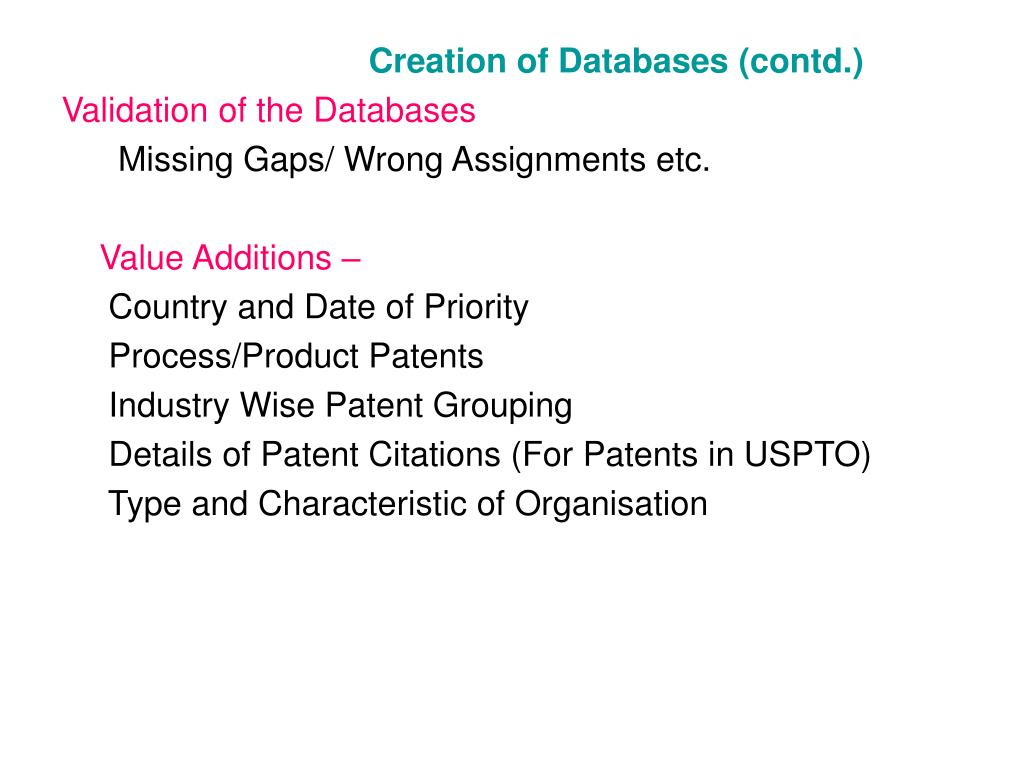 Creation of Databases (contd.)

Validation of the Databases

Missing Gaps/ Wrong Assignments etc.

Value Additions –

Country and Date of Priority

Process/Product Patents

Industry Wise Patent Grouping

Details of Patent Citations (For Patents in USPTO)

Type and Characteristic of Organisation